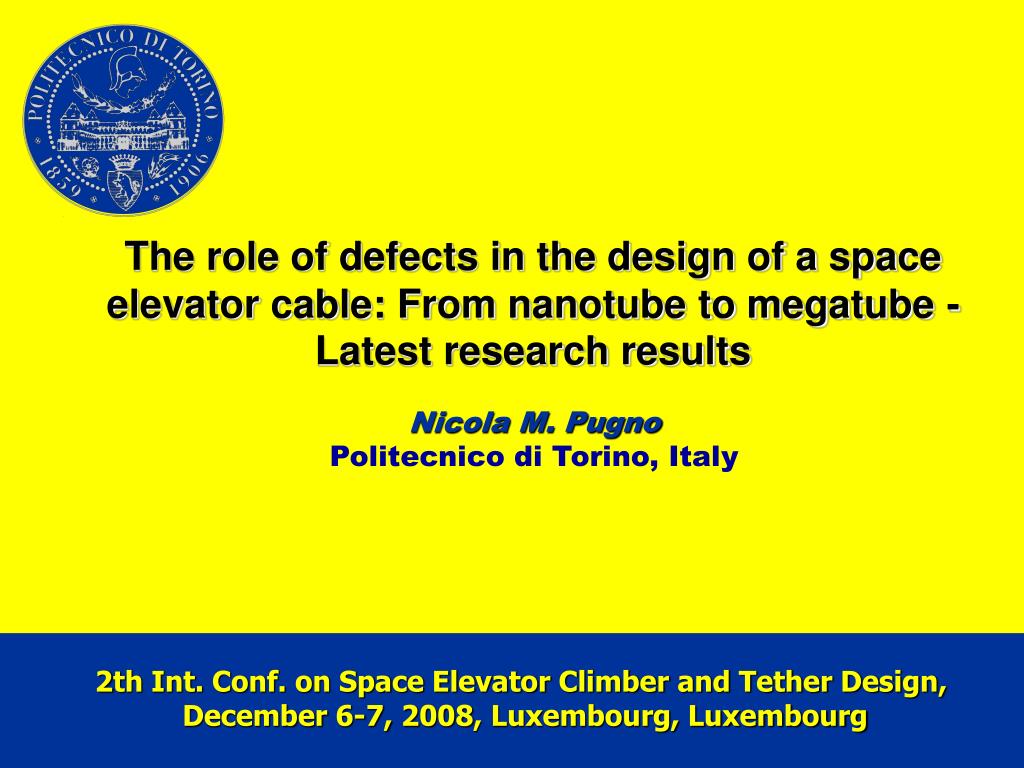 POLITECNICO DI TORINO
1859 1906

The role of defects in the design of a space elevator cable: From nanotube to megatube - Latest research results

Nicola M. Pugno
Politecnico di Torino, Italy

2th Int. Conf. on Space Elevator Climber and Tether Design, December 6-7, 2008, Luxembourg, Luxembourg